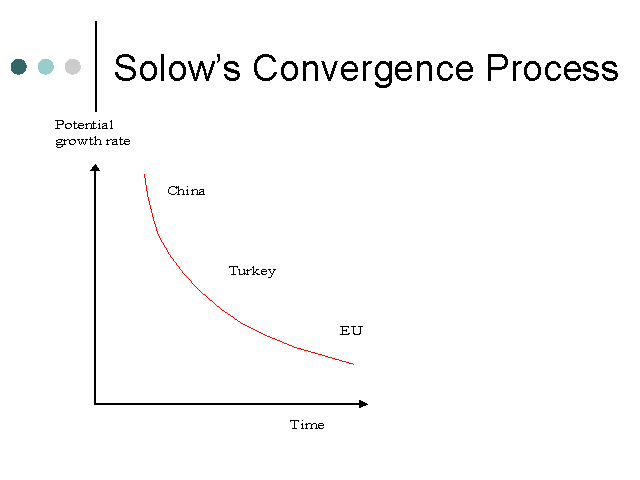 Solow's Convergence Process

Potential growth rate

China

Turkey

EU

Time